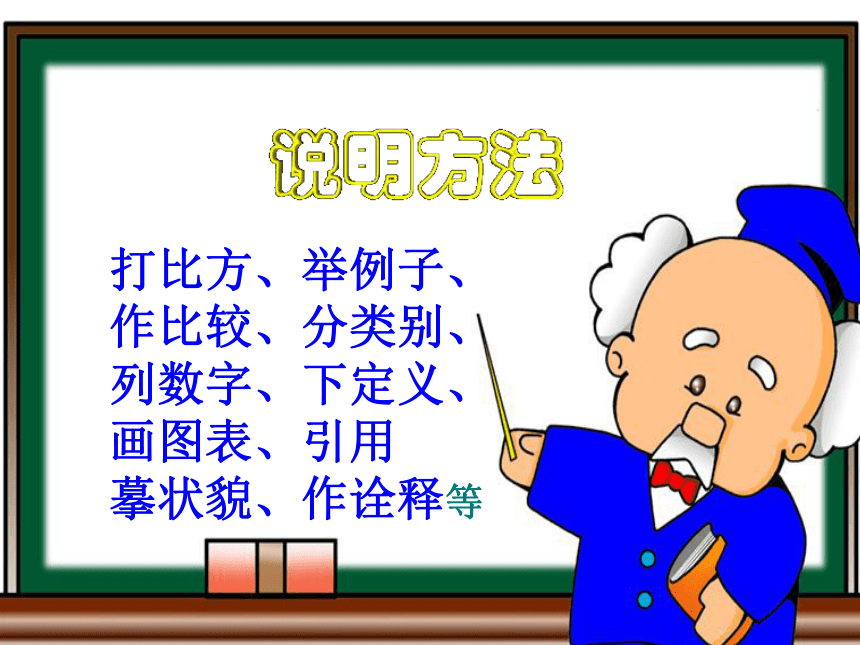 说明方法

打比方、举例子、
作比较、分类别、
列数字、下定义、
画图表、引用
摹状貌、作诠释等